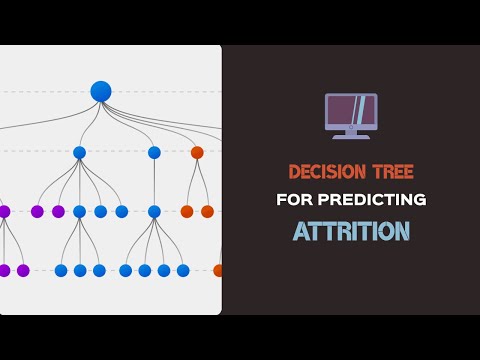 DECISION TREE
FOR PREDICTING
ATTRITION